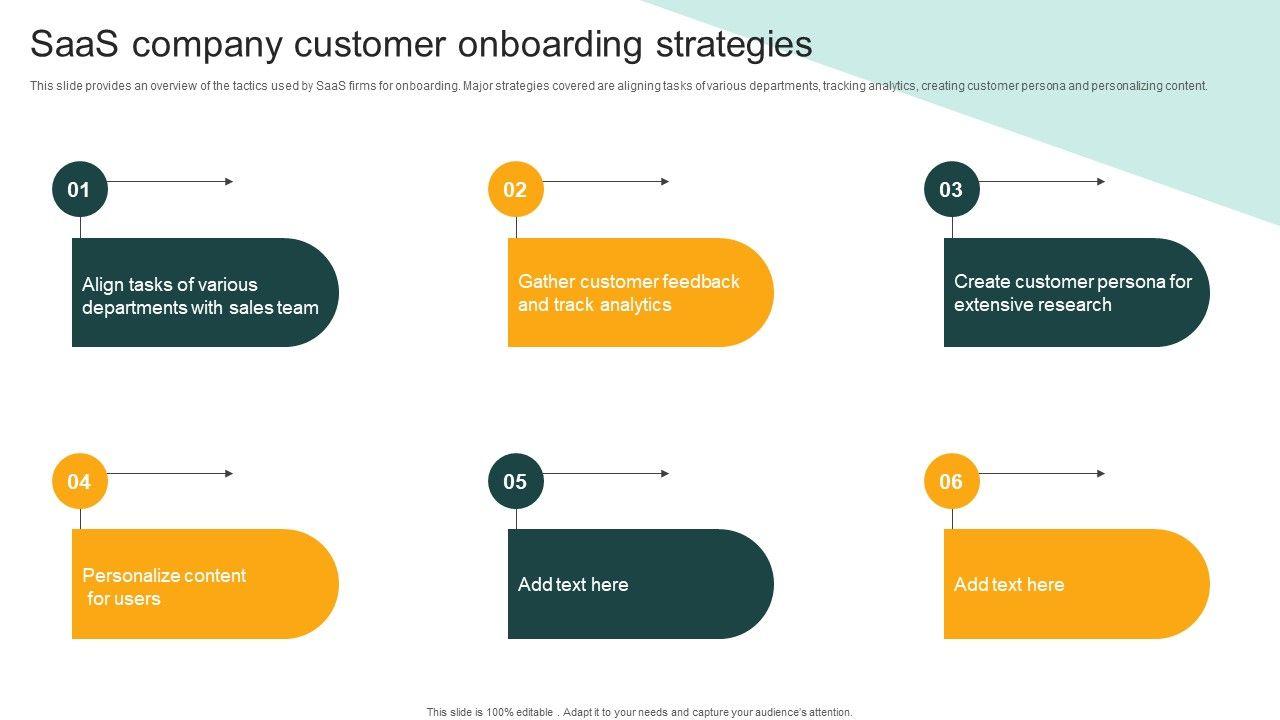 SaaS company customer onboarding strategies

This slide provides an overview of the tactics used by SaaS firms for onboarding. Major strategies covered are aligning tasks of various departments, tracking analytics, creating customer persona and personalizing content.

01

Align tasks of various departments with sales team

02

Gather customer feedback and track analytics

03

Create customer persona for extensive research

04

Personalize content for users

05

Add text here

06

Add text here

This slide is 100% editable . Adapt it to your needs and capture your audience's attention.